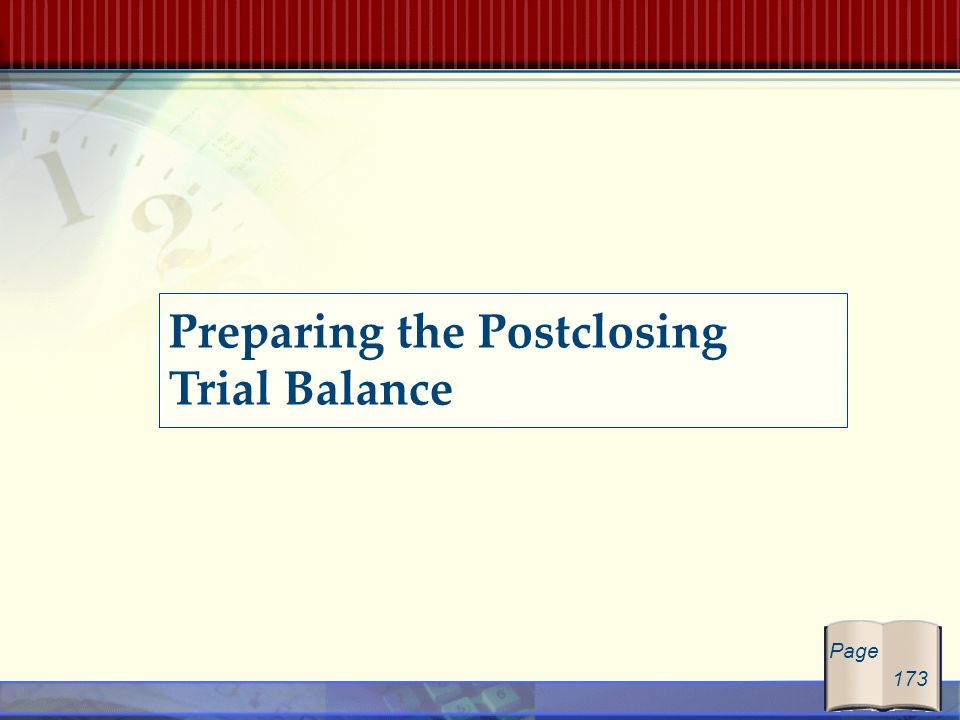 Preparing the Postclosing Trial Balance

Page 173